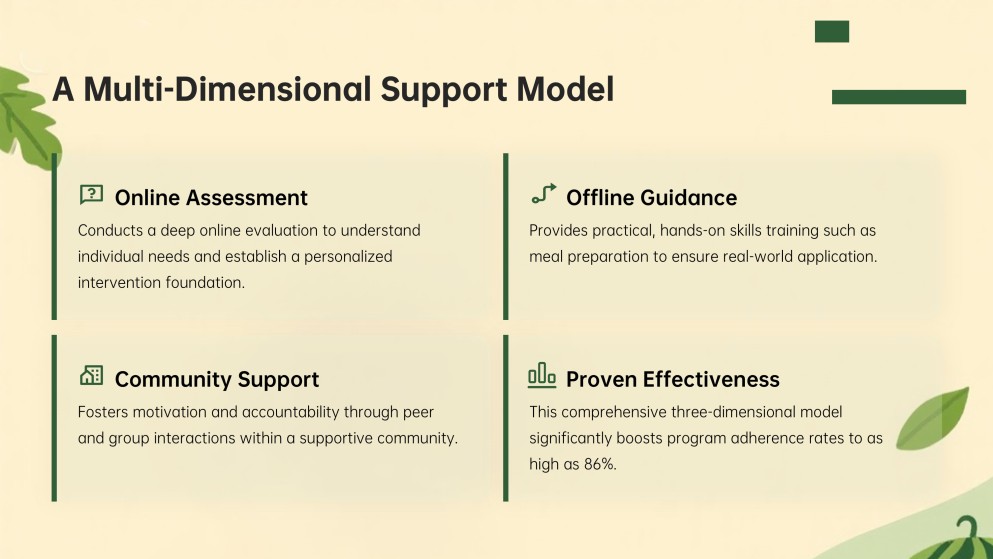 A Multi-Dimensional Support Model

Online Assessment
Conducts a deep online evaluation to understand individual needs and establish a personalized intervention foundation.

Offline Guidance
Provides practical, hands-on skills training such as meal preparation to ensure real-world application.

Community Support
Fosters motivation and accountability through peer and group interactions within a supportive community.

Proven Effectiveness
This comprehensive three-dimensional model significantly boosts program adherence rates to as high as 86%.